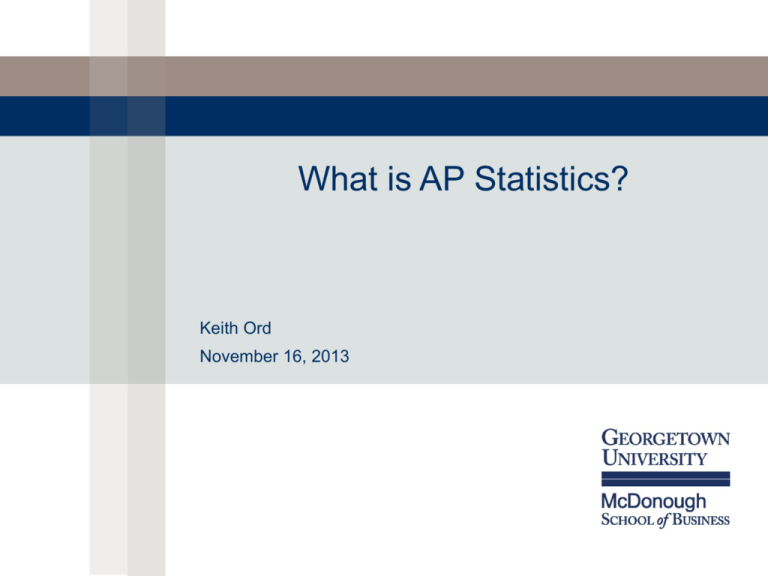 What is AP Statistics?

Keith Ord
November 16, 2013

GEORGETOWN UNIVERSITY
McDonough
SCHOOL of BUSINESS